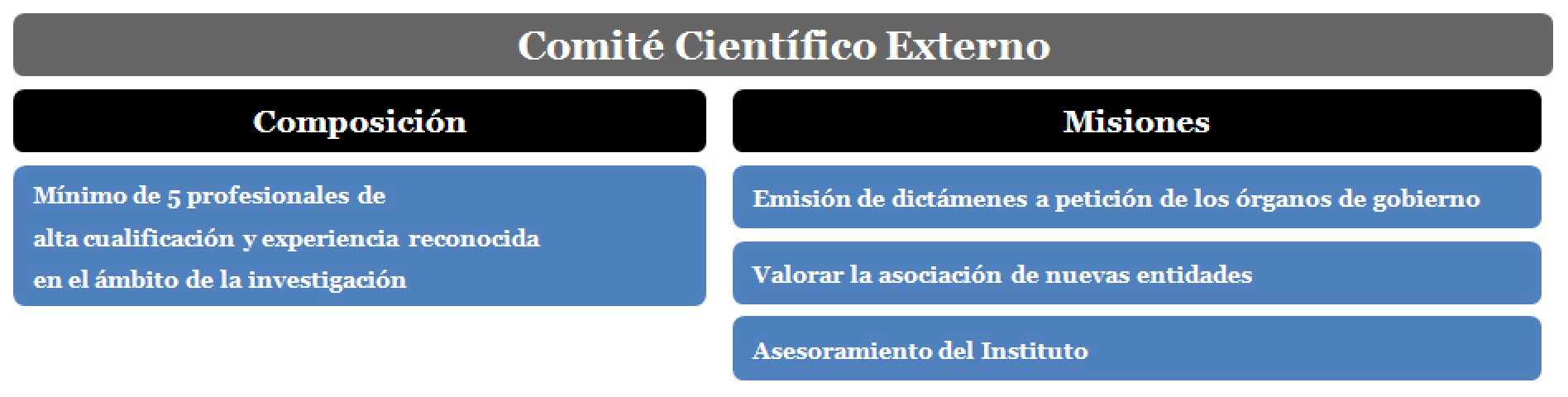 Comité Científico Externo

Composición

Mínimo de 5 profesionales de alta cualificación y experiencia reconocida en el ámbito de la investigación

Misiones

Emisión de dictámenes a petición de los órganos de gobierno

Valorar la asociación de nuevas entidades

Asesoramiento del Instituto